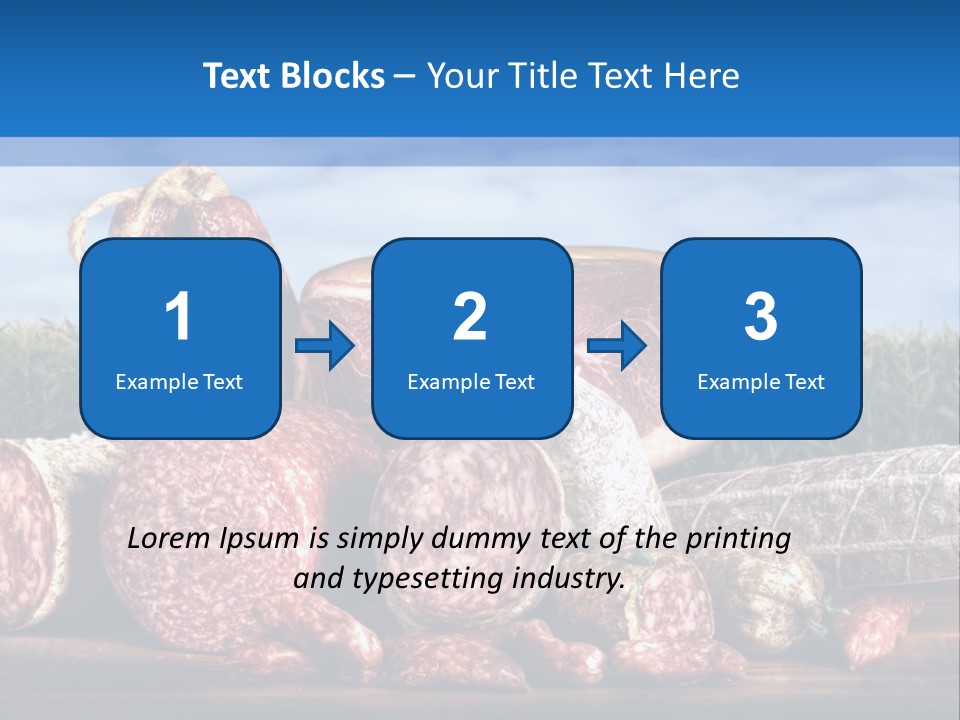 Text Blocks – Your Title Text Here

1
Example Text

2
Example Text

3
Example Text

Lorem Ipsum is simply dummy text of the printing and typesetting industry.